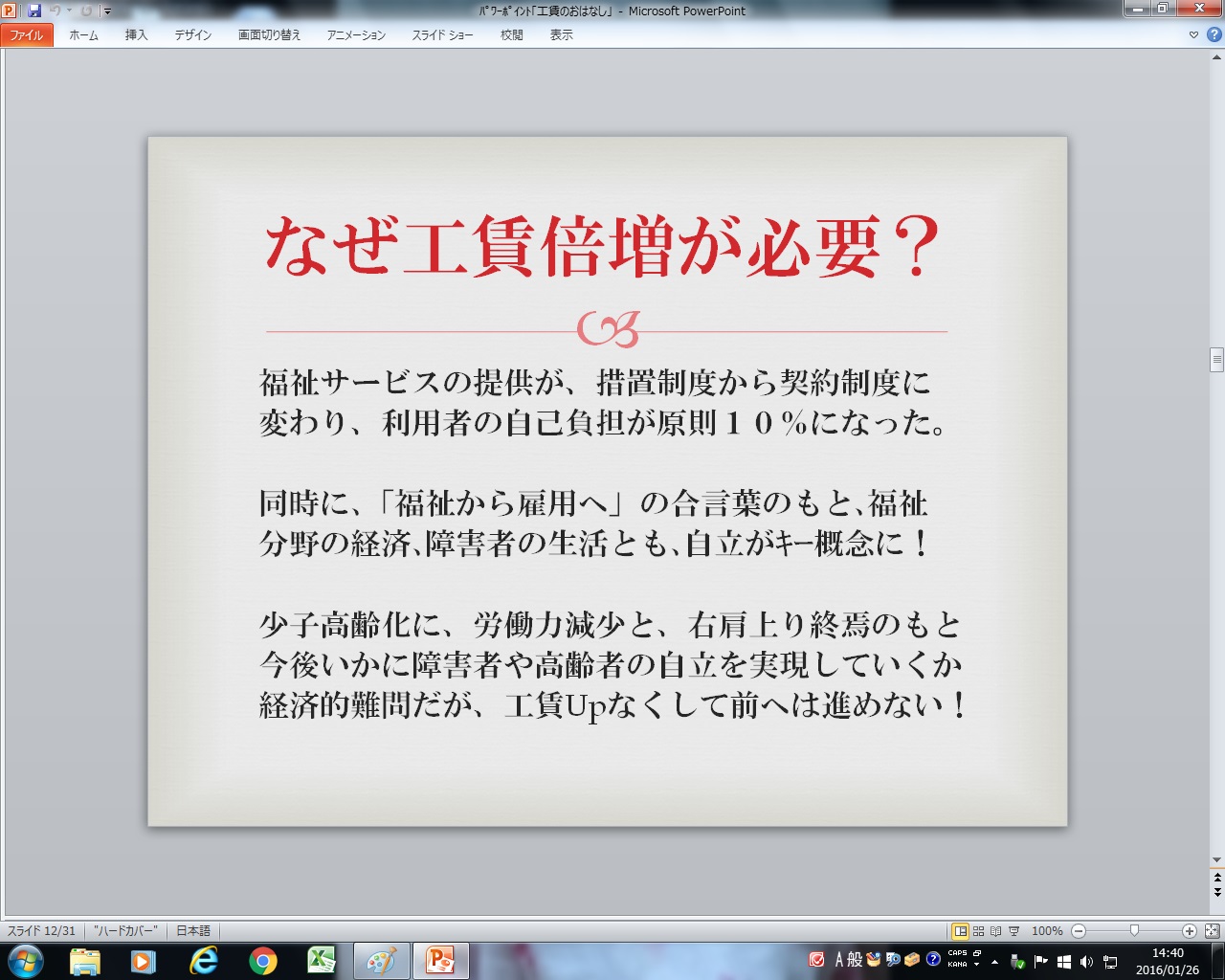 パワーポイント「工賃のおはなし」 - Microsoft PowerPoint

ファイル ホーム 挿入 デザイン 画面切り替え アニメーション スライド ショー 校閲 表示

なぜ工賃倍増が必要？

福祉サービスの提供が、措置制度から契約制度に変わり、利用者の自己負担が原則１０％になった。

同時に、「福祉から雇用へ」の合言葉のもと､福祉分野の経済､障害者の生活とも､自立がキー概念に！

少子高齢化に、労働力減少と、右肩上り終焉のもと今後いかに障害者や高齢者の自立を実現していくか経済的難問だが、工賃Upなくして前へは進めない！

スライド 12/31 "ハードカバー" 日本語 100%

A 般 CAPS KANA 14:40 2016/01/26